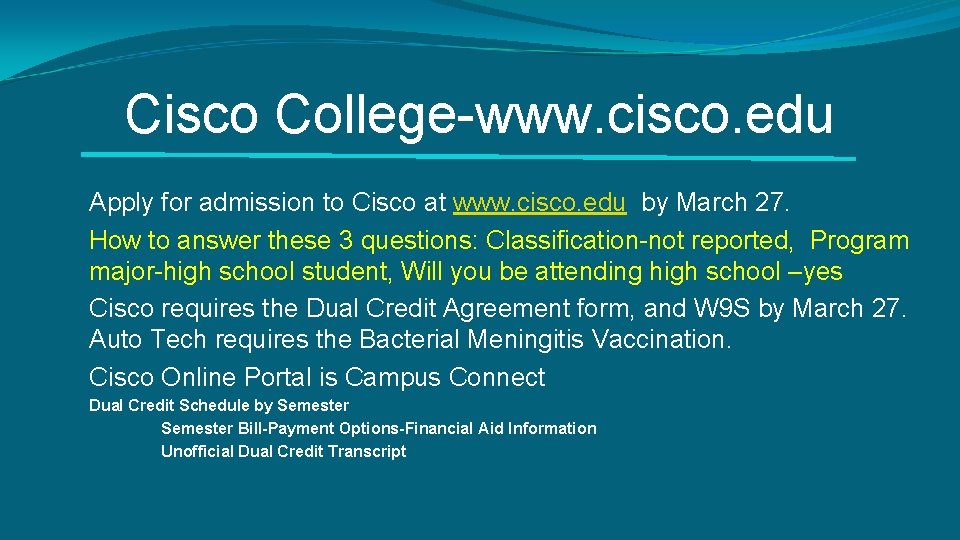 Cisco College-www.cisco.edu

Apply for admission to Cisco at www.cisco.edu by March 27.

How to answer these 3 questions: Classification-not reported, Program major-high school student, Will you be attending high school –yes

Cisco requires the Dual Credit Agreement form, and W9S by March 27. Auto Tech requires the Bacterial Meningitis Vaccination.

Cisco Online Portal is Campus Connect

Dual Credit Schedule by Semester

Semester Bill-Payment Options-Financial Aid Information

Unofficial Dual Credit Transcript